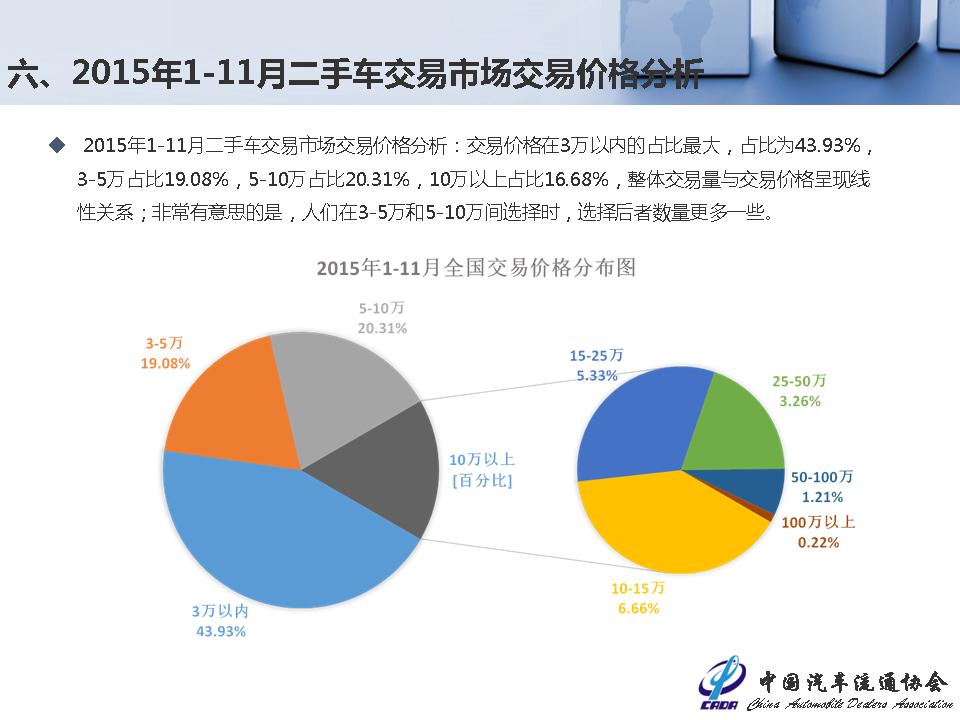 六、2015年1-11月二手车交易市场交易价格分析

◆ 2015年1-11月二手车交易市场交易价格分析：交易价格在3万以内的占比最大，占比为43.93%，3-5万 占比19.08%，5-10万 占比20.31%，10万以上占比16.68%，整体交易量与交易价格呈现线性关系；非常有意思的是，人们在3-5万和5-10万间选择时，选择后者数量更多一些。

2015年1-11月全国交易价格分布图

5-10万
20.31%

3-5万
19.08%

10万以上
[百分比]

3万以内
43.93%

15-25万
5.33%

25-50万
3.26%

50-100万
1.21%

100万以上
0.22%

10-15万
6.66%

CADA 中国汽车流通协会 China Automobile Dealers Association